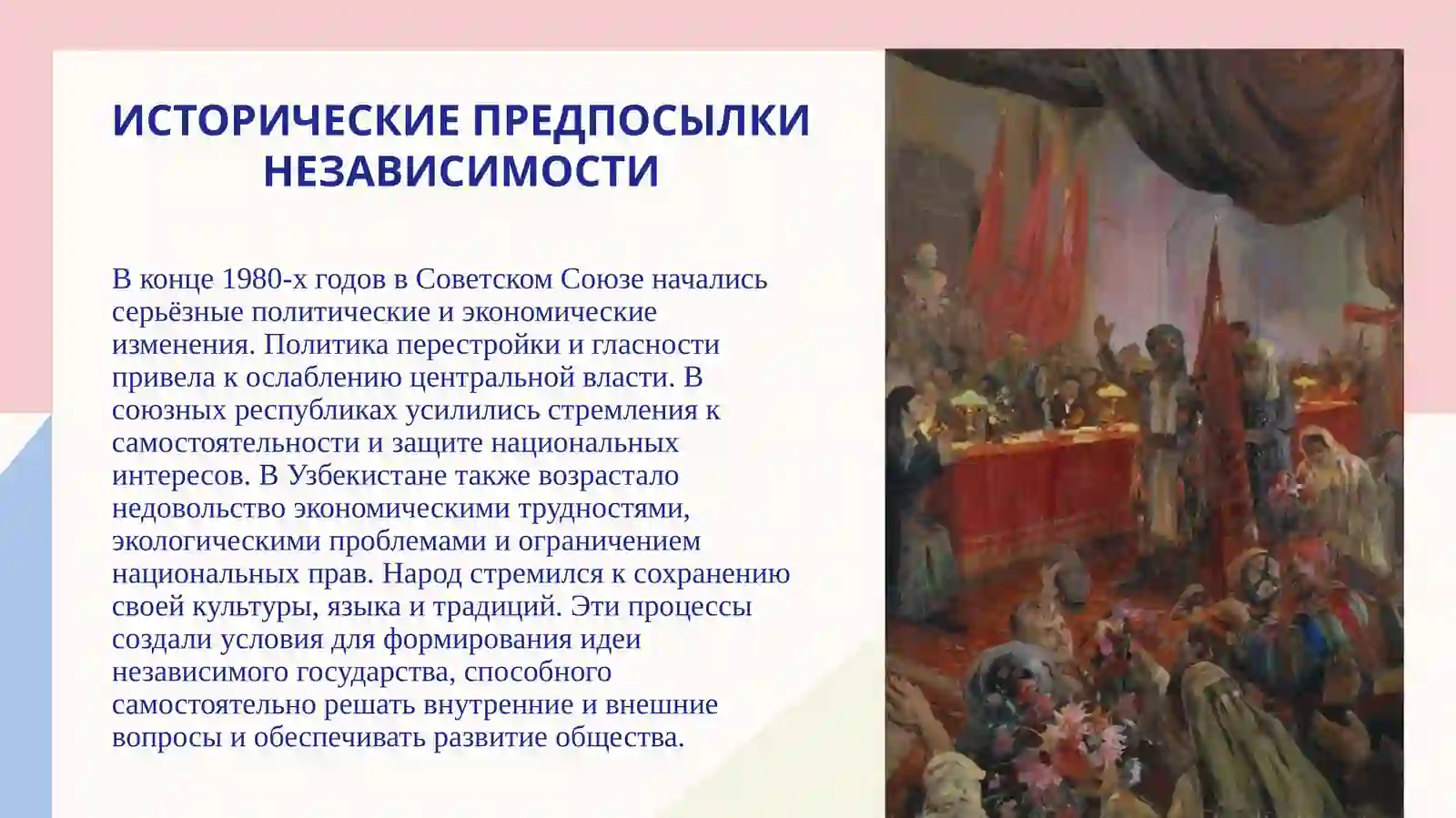 ИСТОРИЧЕСКИЕ ПРЕДПОСЫЛКИ НЕЗАВИСИМОСТИ

В конце 1980-х годов в Советском Союзе начались серьёзные политические и экономические изменения. Политика перестройки и гласности привела к ослаблению центральной власти. В союзных республиках усилились стремления к самостоятельности и защите национальных интересов. В Узбекистане также возрастало недовольство экономическими трудностями, экологическими проблемами и ограничением национальных прав. Народ стремился к сохранению своей культуры, языка и традиций. Эти процессы создали условия для формирования идеи независимого государства, способного самостоятельно решать внутренние и внешние вопросы и обеспечивать развитие общества.